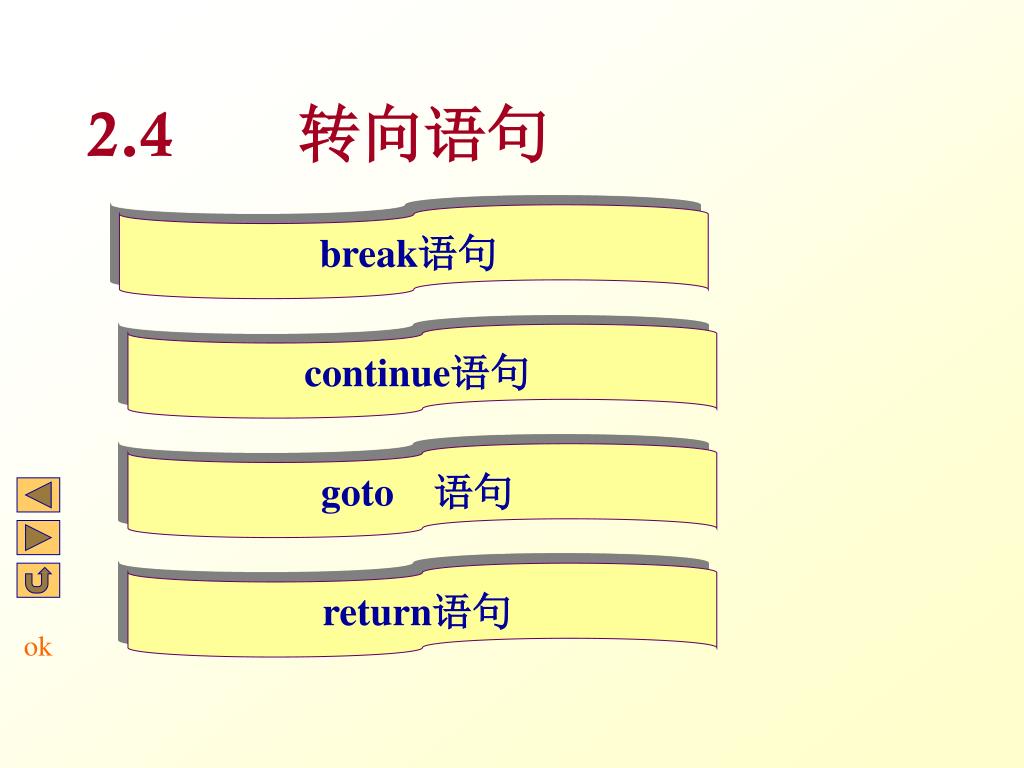 2.4 转向语句

break语句

continue语句

goto 语句

return语句

ok